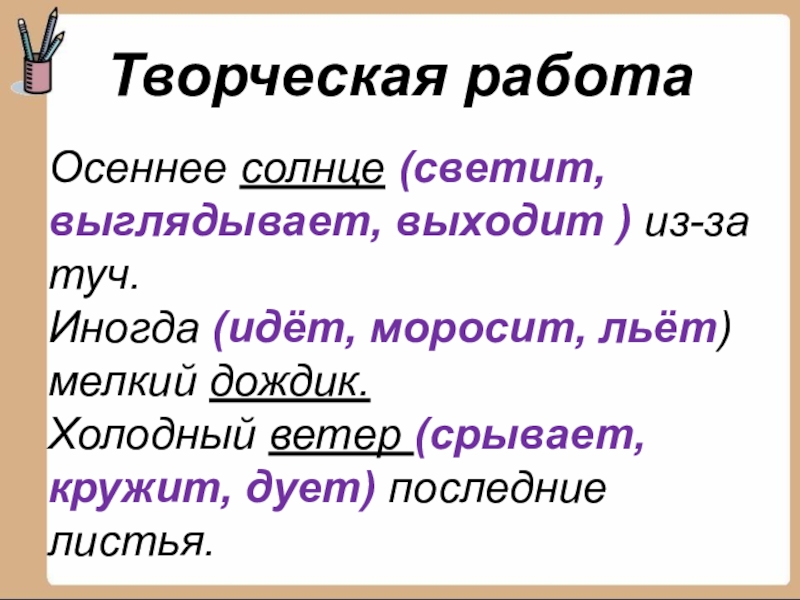 Творческая работа

Осеннее солнце (светит, выглядывает, выходит ) из-за туч.
Иногда (идёт, моросит, льёт) мелкий дождик.
Холодный ветер (срывает, кружит, дует) последние листья.